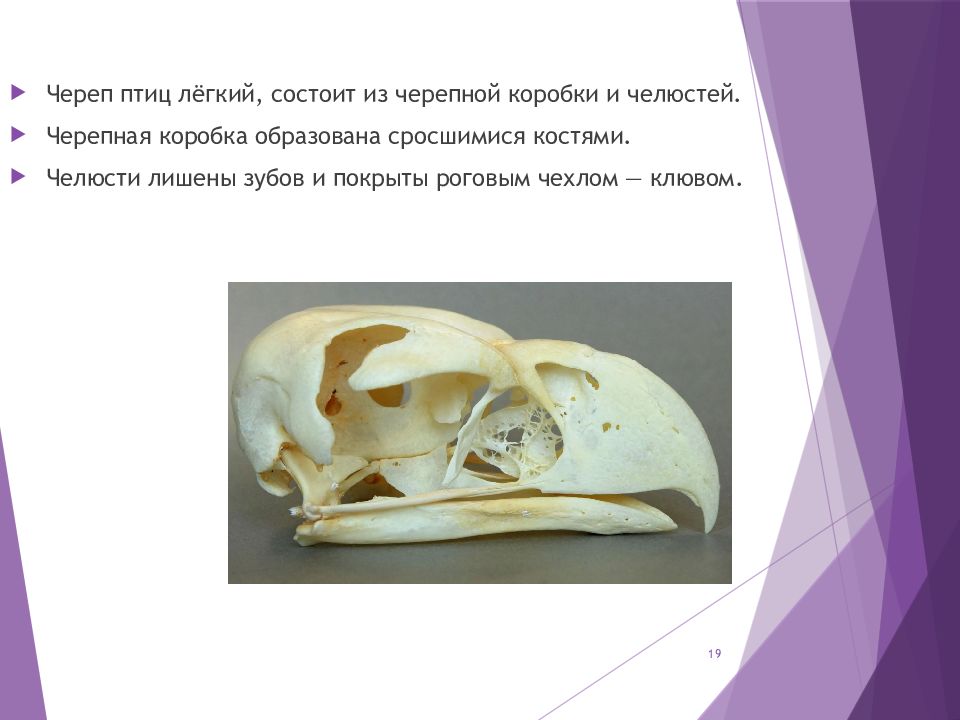 Череп птиц лёгкий, состоит из черепной коробки и челюстей.

Черепная коробка образована сросшимися костями.

Челюсти лишены зубов и покрыты роговым чехлом — клювом.

19